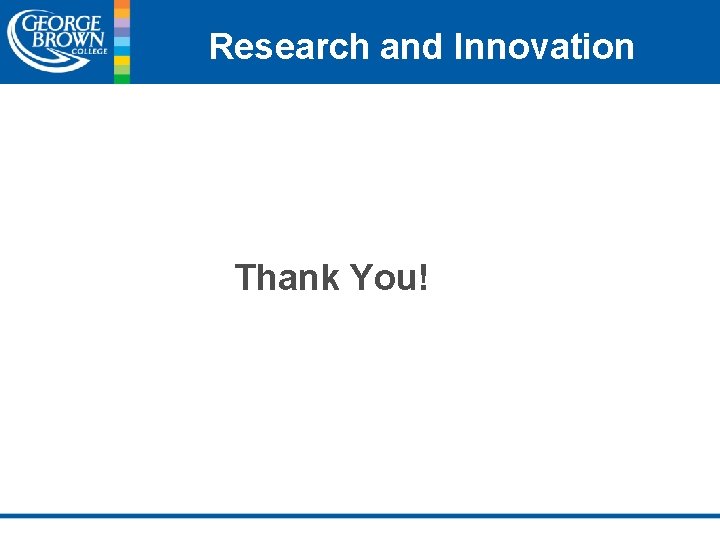 GEORGE BROWN COLLEGE

Research and Innovation

Thank You!